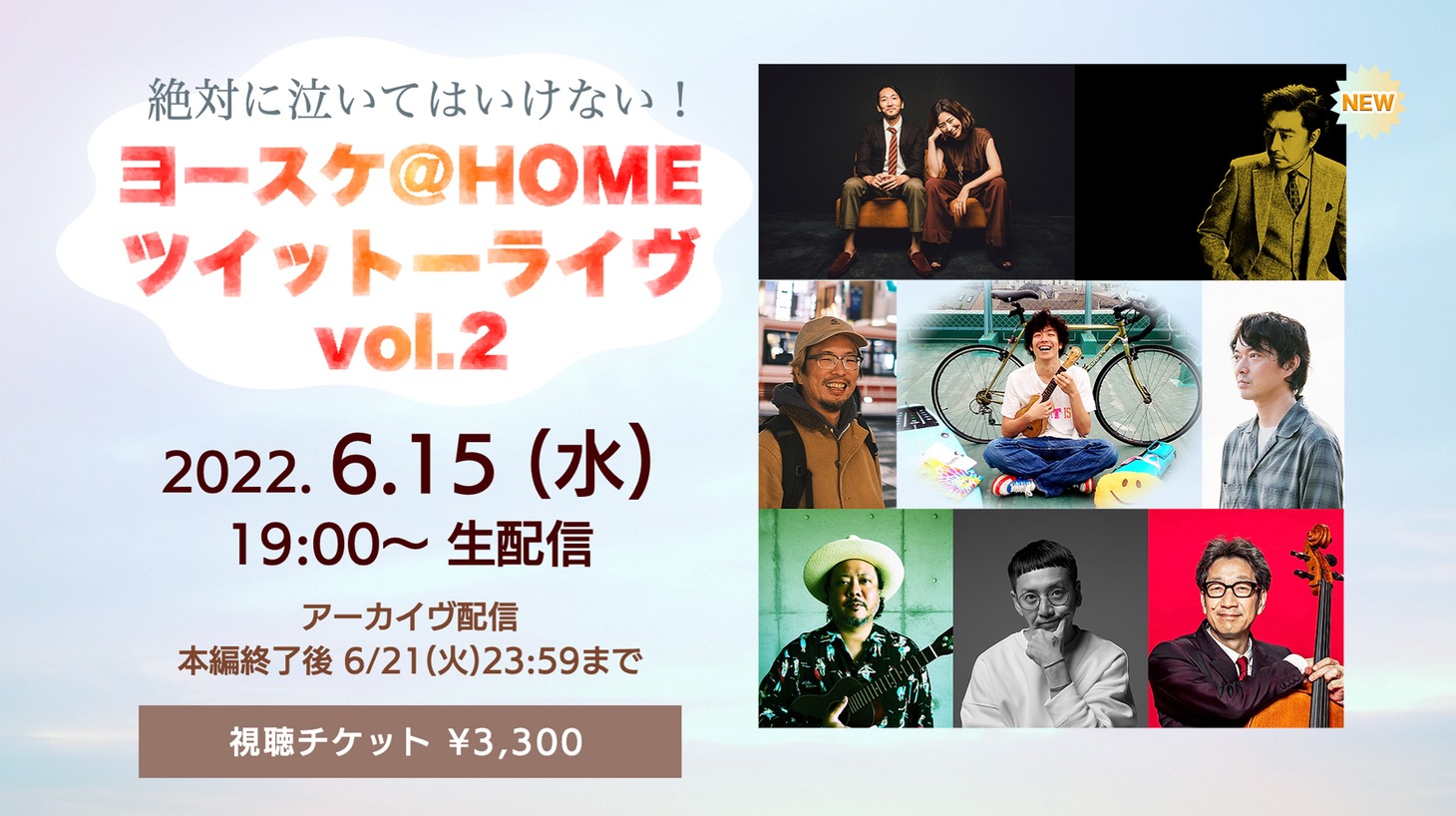 絶対に泣いてはいけない！

ヨースケ@HOME ツイットーライヴ vol.2

2022. 6.15（水）

19:00〜 生配信

アーカイヴ配信
本編終了後 6/21(火)23:59まで

視聴チケット ¥3,300

NEW